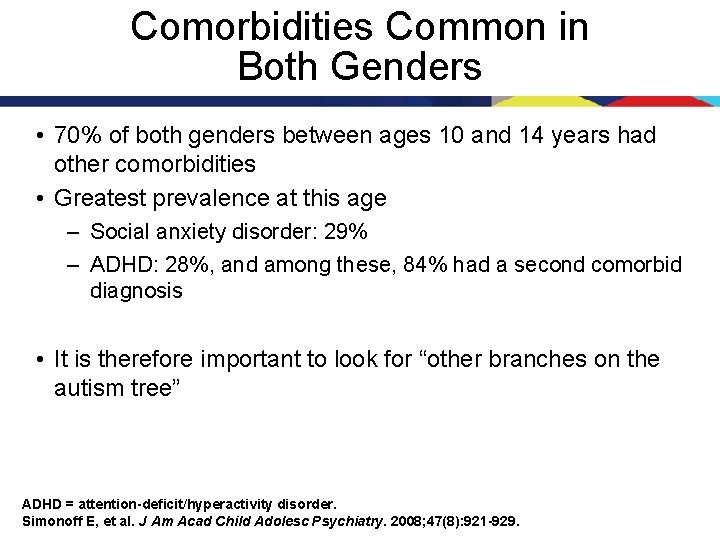 Comorbidities Common in Both Genders

• 70% of both genders between ages 10 and 14 years had other comorbidities

• Greatest prevalence at this age

– Social anxiety disorder: 29%

– ADHD: 28%, and among these, 84% had a second comorbid diagnosis

• It is therefore important to look for “other branches on the autism tree”

ADHD = attention-deficit/hyperactivity disorder.
Simonoff E, et al. J Am Acad Child Adolesc Psychiatry. 2008;47(8):921-929.